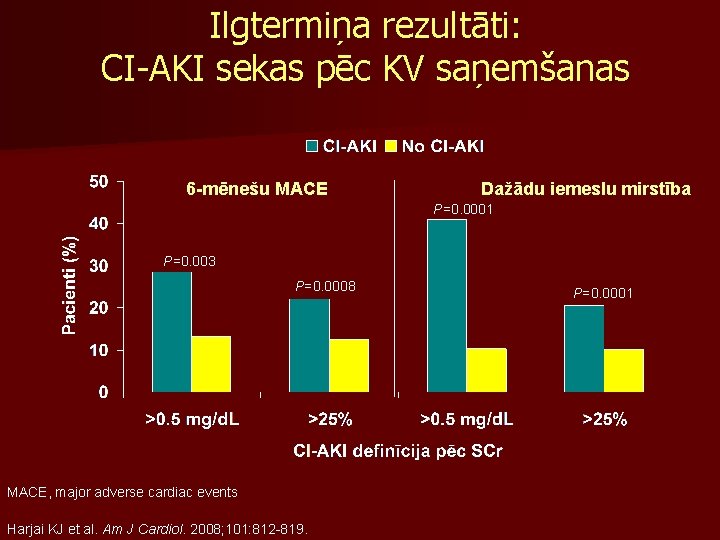 Ilgtermiņa rezultāti:
CI-AKI sekas pēc KV saņemšanas

CI-AKI  No CI-AKI

6-mēnešu MACE

Dažādu iemeslu mirstība

Pacienti (%)

50
40
30
20
10
0

P=0.003
P=0.0008
P=0.0001
P=0.0001

>0.5 mg/dL
>25%
>0.5 mg/dL
>25%

CI-AKI definīcija pēc SCr

MACE, major adverse cardiac events

Harjai KJ et al. Am J Cardiol. 2008;101:812-819.